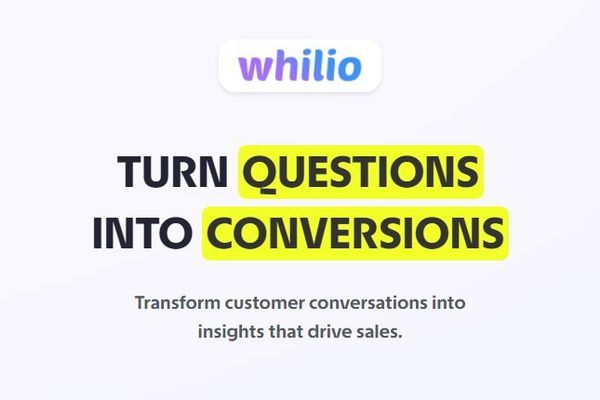 whilio

TURN QUESTIONS INTO CONVERSIONS

Transform customer conversations into insights that drive sales.